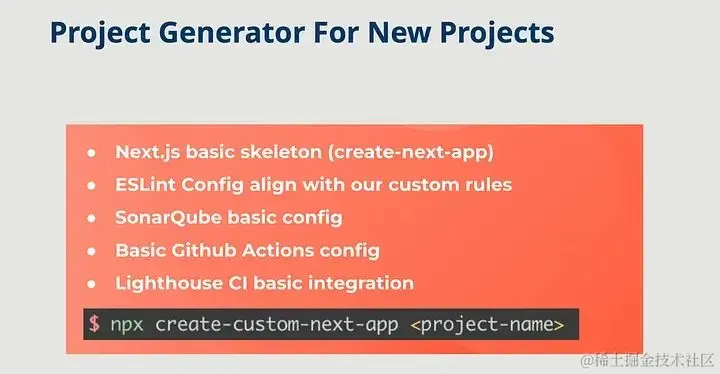 Project Generator For New Projects

- Next.js basic skeleton (create-next-app)
- ESLint Config align with our custom rules
- SonarQube basic config
- Basic Github Actions config
- Lighthouse CI basic integration

$ npx create-custom-next-app <project-name>

@稀土掘金技术社区